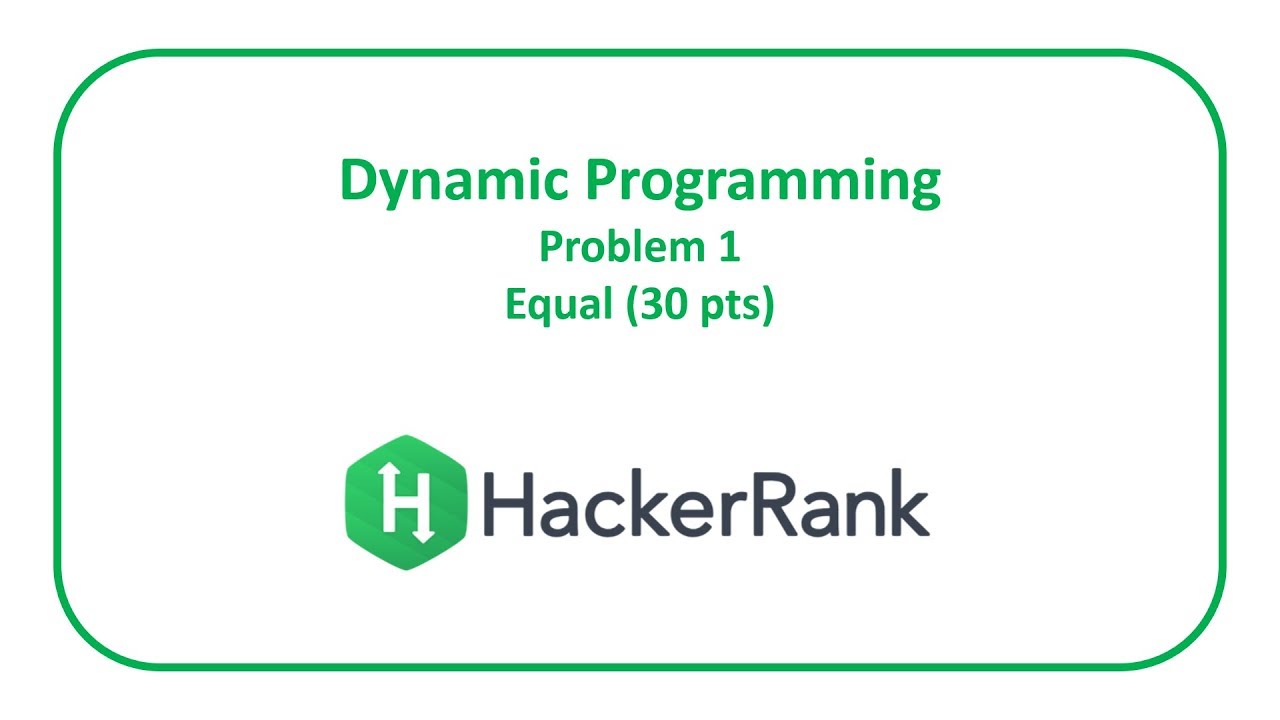 Dynamic Programming
Problem 1
Equal (30 pts)

H HackerRank